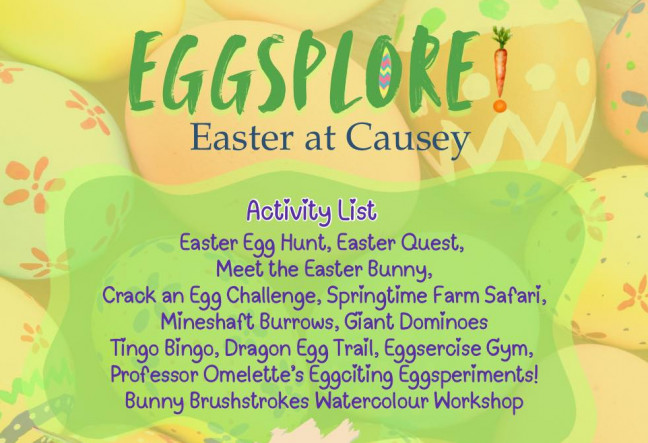 EGGSPLORE!
Easter at Causey

Activity List
Easter Egg Hunt, Easter Quest, Meet the Easter Bunny, Crack an Egg Challenge, Springtime Farm Safari, Mineshaft Burrows, Giant Dominoes Tingo Bingo, Dragon Egg Trail, Eggsercise Gym, Professor Omelette's Eggciting Eggsperiments! Bunny Brushstrokes Watercolour Workshop